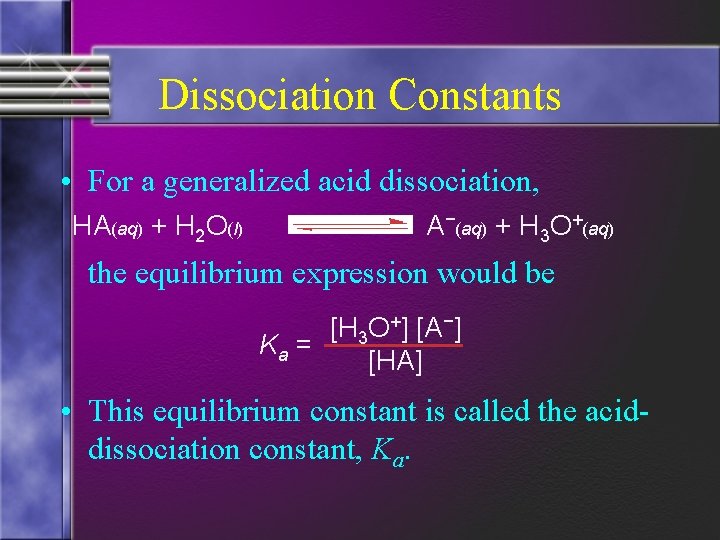 Dissociation Constants

• For a generalized acid dissociation,

$HA_{(aq)} + H_2O_{(l)} \rightleftharpoons A^-_{(aq)} + H_3O^+_{(aq)}$

the equilibrium expression would be

$K_a = \frac{[H_3O^+][A^-]}{[HA]}$

• This equilibrium constant is called the acid-dissociation constant, $K_a$.